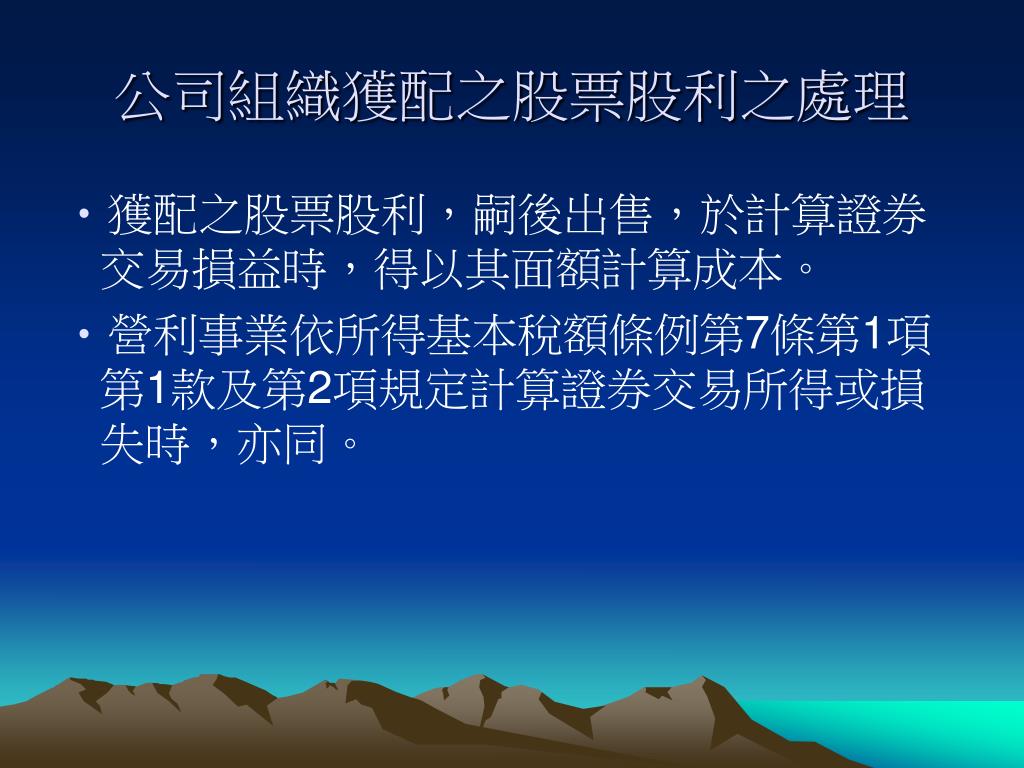 公司組織獲配之股票股利之處理

• 獲配之股票股利，嗣後出售，於計算證券交易損益時，得以其面額計算成本。

• 營利事業依所得基本稅額條例第7條第1項第1款及第2項規定計算證券交易所得或損失時，亦同。